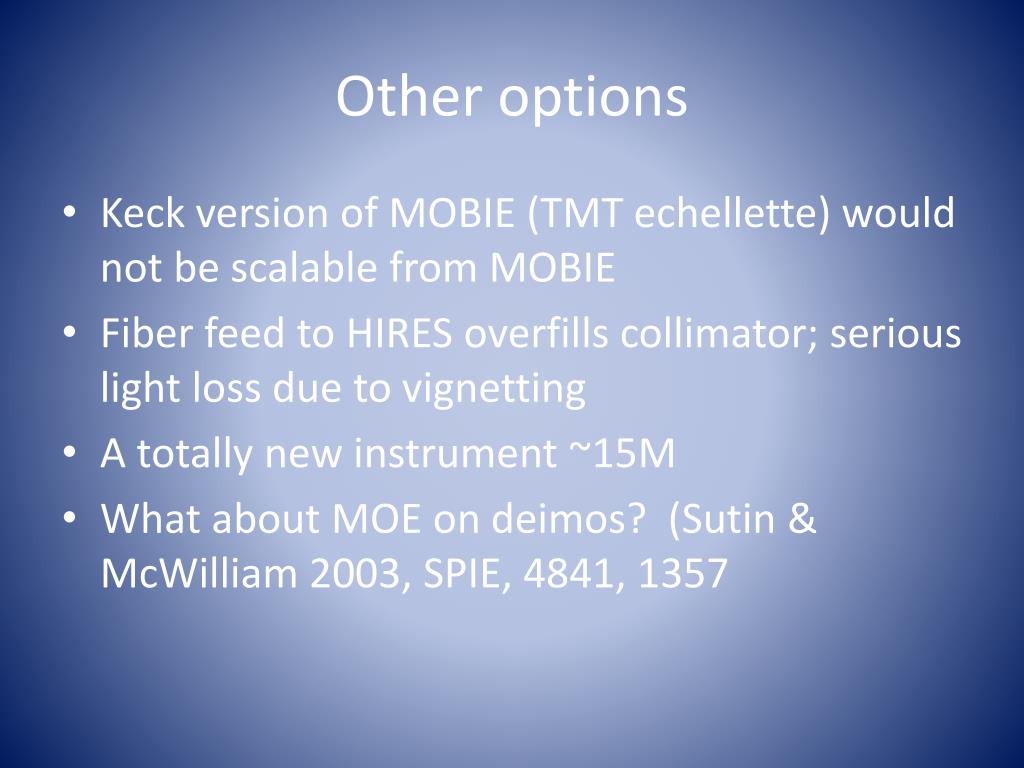 Other options

• Keck version of MOBIE (TMT echellette) would not be scalable from MOBIE
• Fiber feed to HIRES overfills collimator; serious light loss due to vignetting
• A totally new instrument ~15M
• What about MOE on deimos? (Sutin & McWilliam 2003, SPIE, 4841, 1357